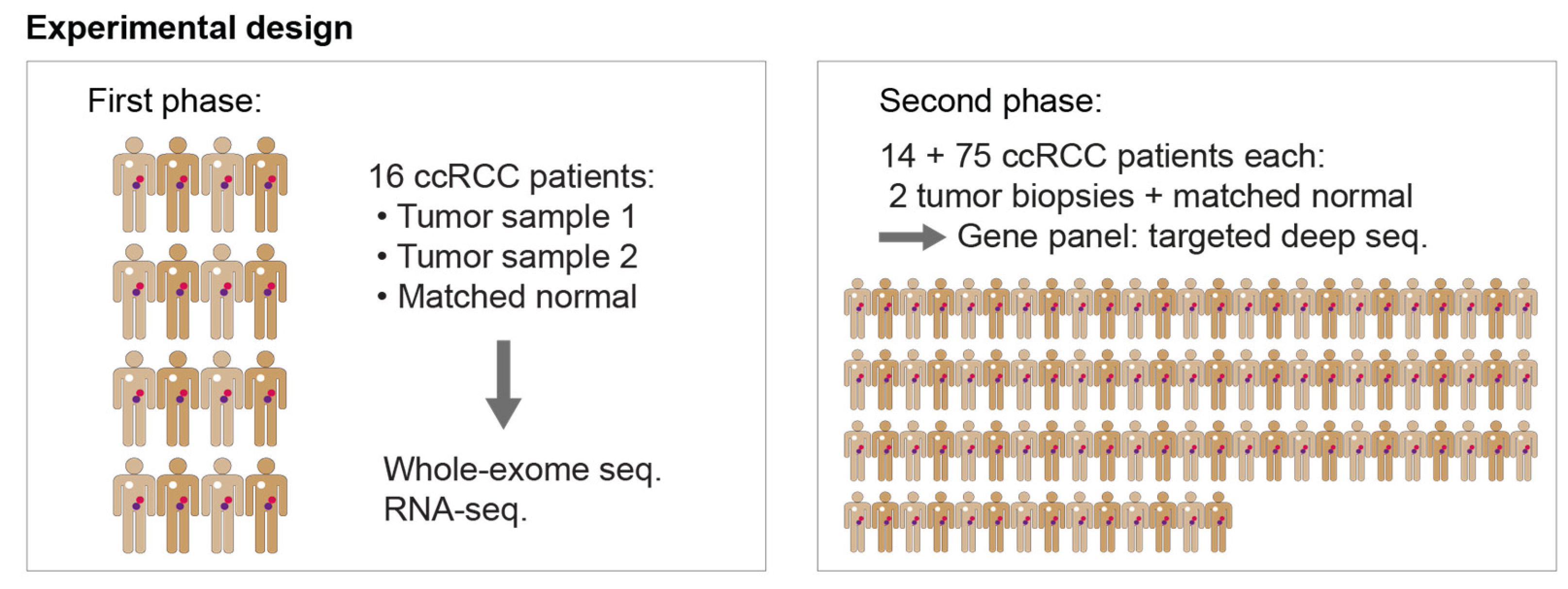 Experimental design

First phase:

16 ccRCC patients:
• Tumor sample 1
• Tumor sample 2
• Matched normal

Whole-exome seq.
RNA-seq.

Second phase:

14 + 75 ccRCC patients each:
2 tumor biopsies + matched normal
Gene panel: targeted deep seq.